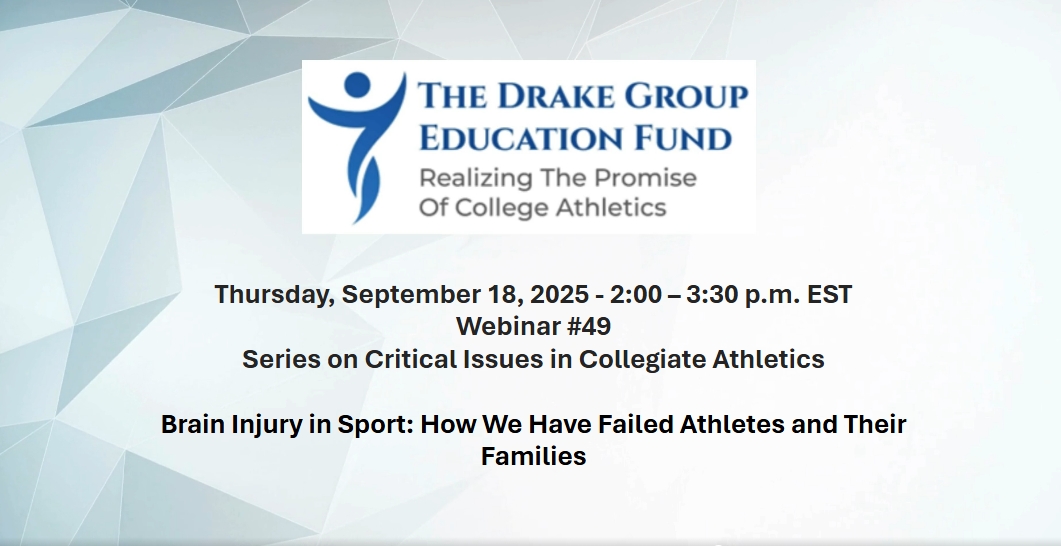 THE DRAKE GROUP EDUCATION FUND
Realizing The Promise Of College Athletics

Thursday, September 18, 2025 - 2:00 – 3:30 p.m. EST
Webinar #49
Series on Critical Issues in Collegiate Athletics

Brain Injury in Sport: How We Have Failed Athletes and Their Families